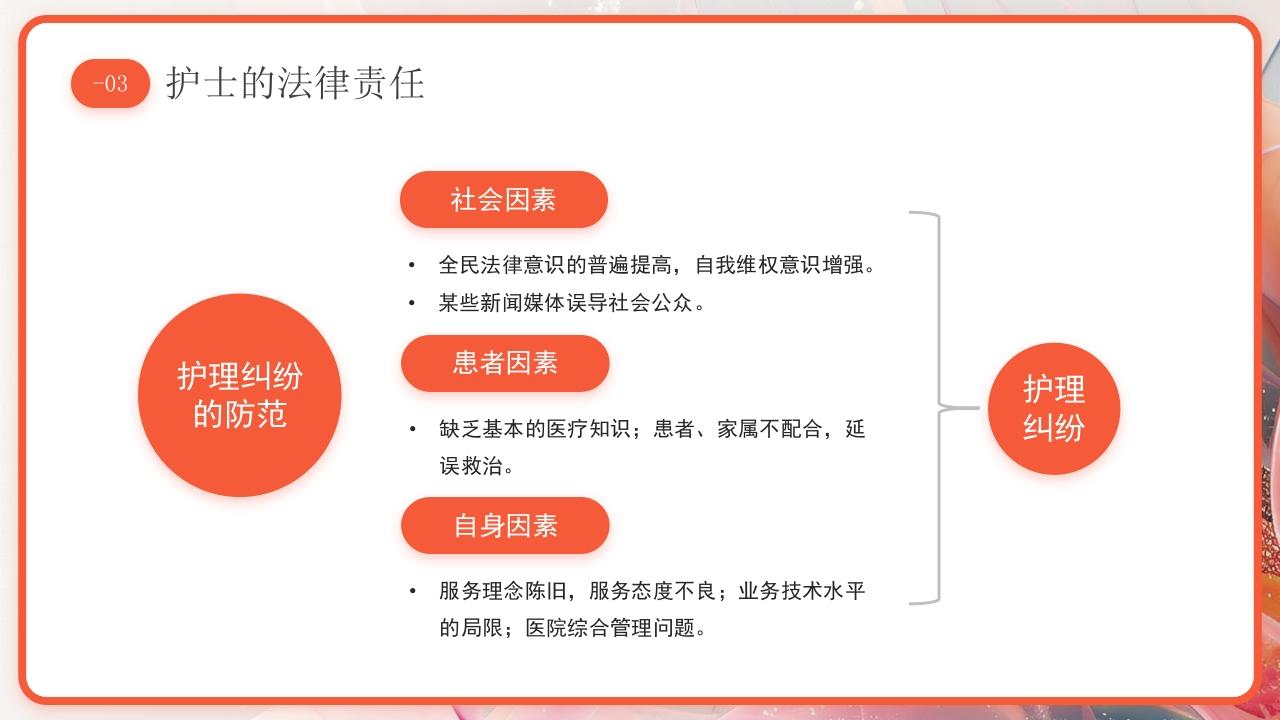 -03 护士的法律责任

护理纠纷的防范

社会因素

• 全民法律意识的普遍提高，自我维权意识增强。
• 某些新闻媒体误导社会公众。

患者因素

• 缺乏基本的医疗知识；患者、家属不配合，延误救治。

自身因素

• 服务理念陈旧，服务态度不良；业务技术水平的局限；医院综合管理问题。

护理纠纷